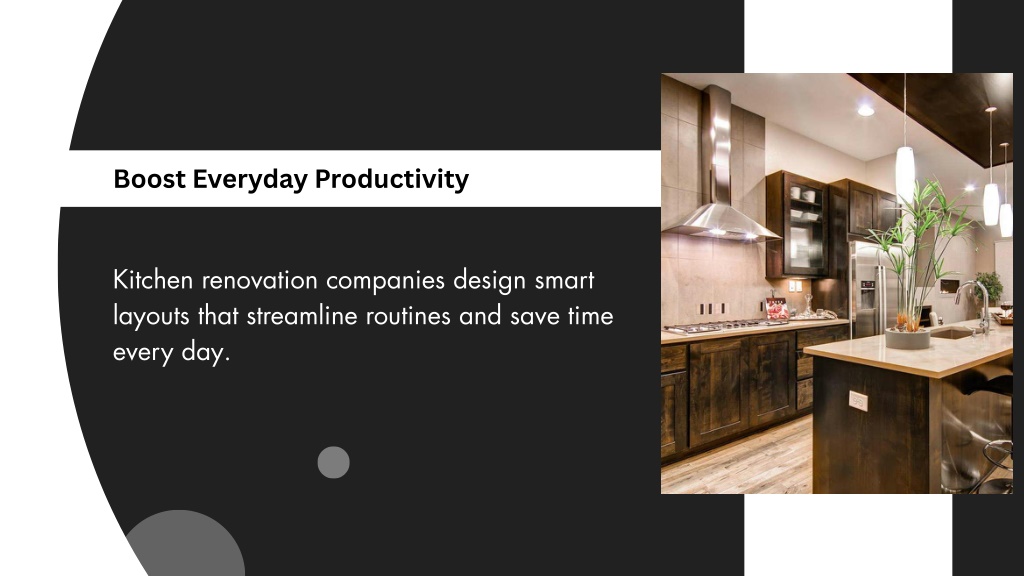 Boost Everyday Productivity

Kitchen renovation companies design smart layouts that streamline routines and save time every day.